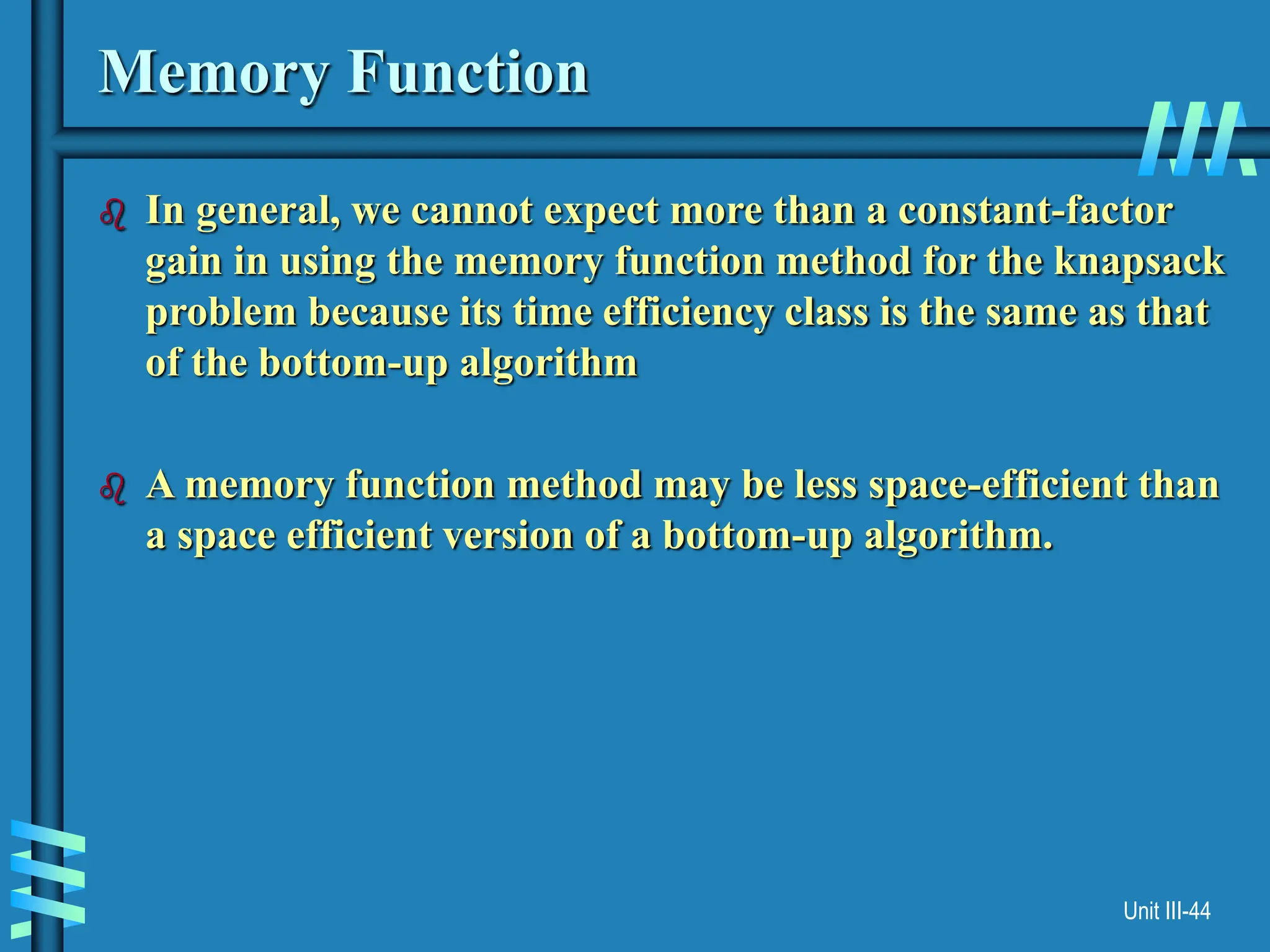 Memory Function

In general, we cannot expect more than a constant-factor gain in using the memory function method for the knapsack problem because its time efficiency class is the same as that of the bottom-up algorithm

A memory function method may be less space-efficient than a space efficient version of a bottom-up algorithm.

Unit III-44